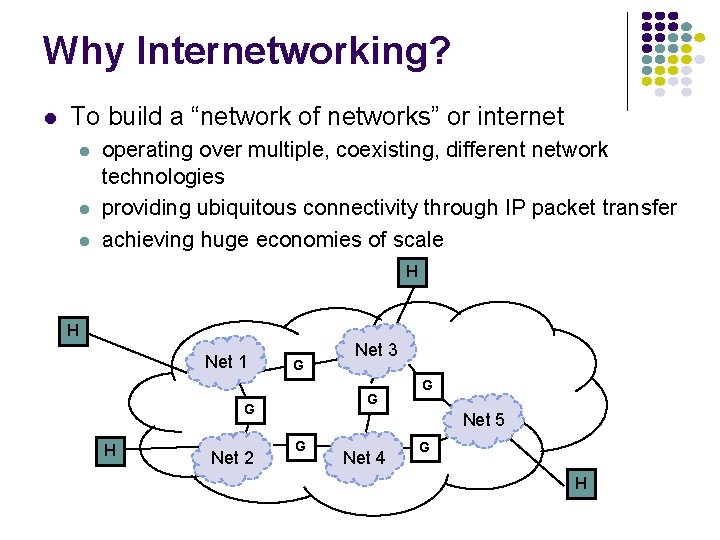 Why Internetworking?

To build a “network of networks” or internet

operating over multiple, coexisting, different network technologies

providing ubiquitous connectivity through IP packet transfer

achieving huge economies of scale

H

H

Net 1

G

Net 3

G

G

G

Net 5

H

Net 2

G

Net 4

G

H